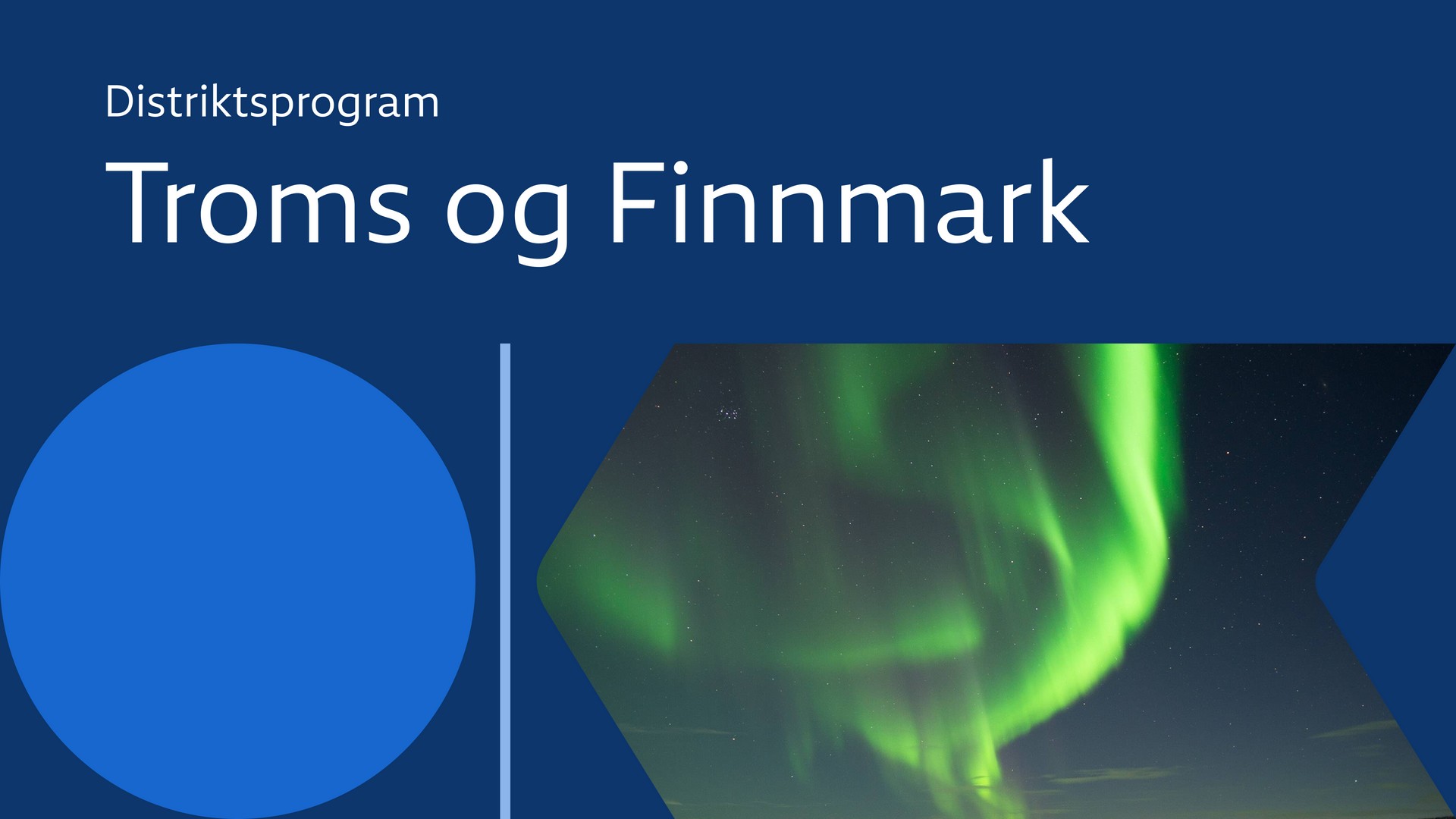 Distriktsprogram

Troms og Finnmark